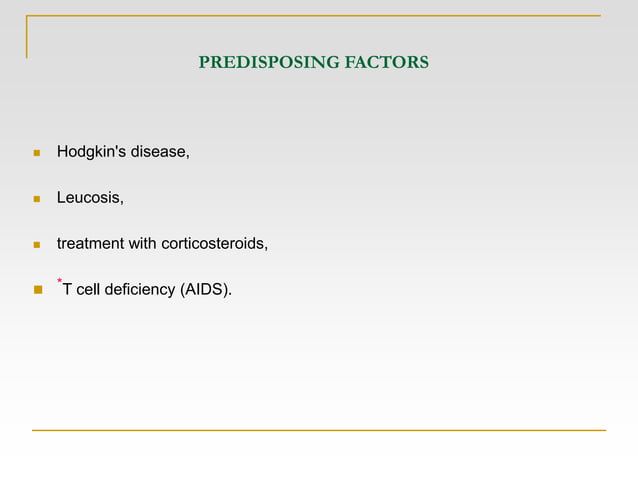 PREDISPOSING FACTORS

- Hodgkin's disease,
- Leucosis,
- treatment with corticosteroids,
- *T cell deficiency (AIDS).